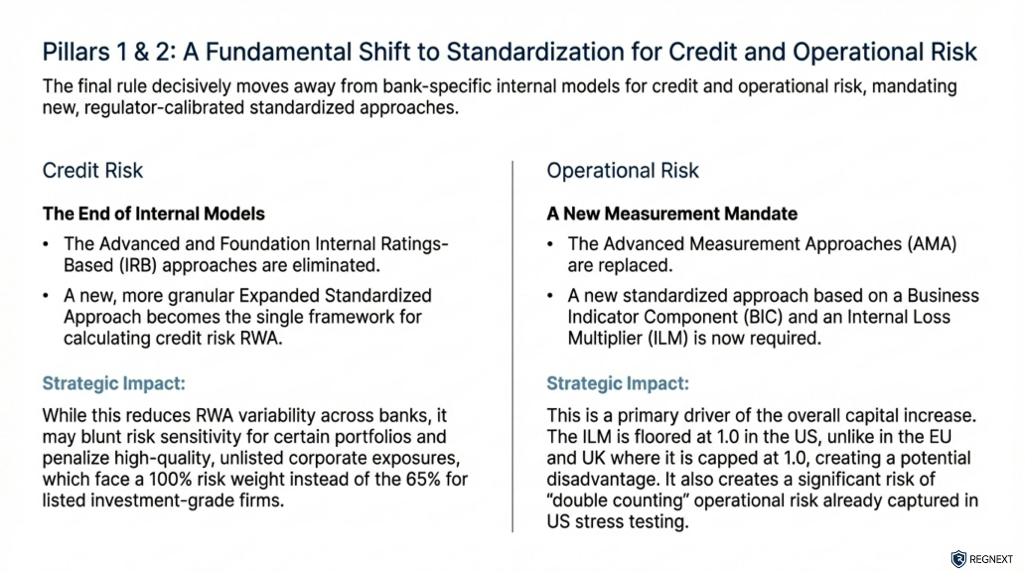 Pillars 1 & 2: A Fundamental Shift to Standardization for Credit and Operational Risk

The final rule decisively moves away from bank-specific internal models for credit and operational risk, mandating new, regulator-calibrated standardized approaches.

Credit Risk

The End of Internal Models

• The Advanced and Foundation Internal Ratings-Based (IRB) approaches are eliminated.

• A new, more granular Expanded Standardized Approach becomes the single framework for calculating credit risk RWA.

Strategic Impact:

While this reduces RWA variability across banks, it may blunt risk sensitivity for certain portfolios and penalize high-quality, unlisted corporate exposures, which face a 100% risk weight instead of the 65% for listed investment-grade firms.

Operational Risk

A New Measurement Mandate

• The Advanced Measurement Approaches (AMA) are replaced.

• A new standardized approach based on a Business Indicator Component (BIC) and an Internal Loss Multiplier (ILM) is now required.

Strategic Impact:

This is a primary driver of the overall capital increase. The ILM is floored at 1.0 in the US, unlike in the EU and UK where it is capped at 1.0, creating a potential disadvantage. It also creates a significant risk of "double counting" operational risk already captured in US stress testing.

REGNEXT